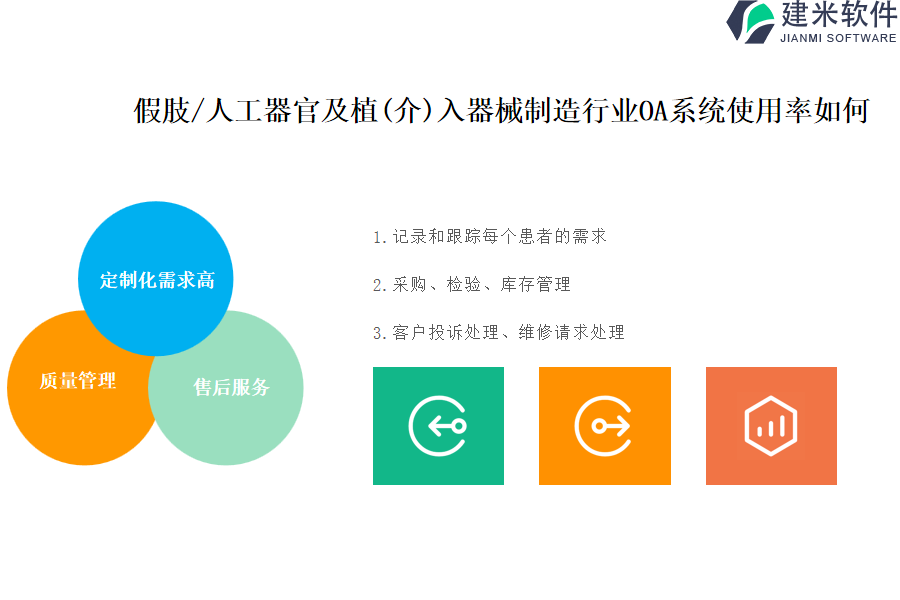 建米软件
JIANMI SOFTWARE

假肢/人工器官及植(介)入器械制造行业OA系统使用率如何

定制化需求高

质量管理

售后服务

1.记录和跟踪每个患者的需求

2.采购、检验、库存管理

3.客户投诉处理、维修请求处理